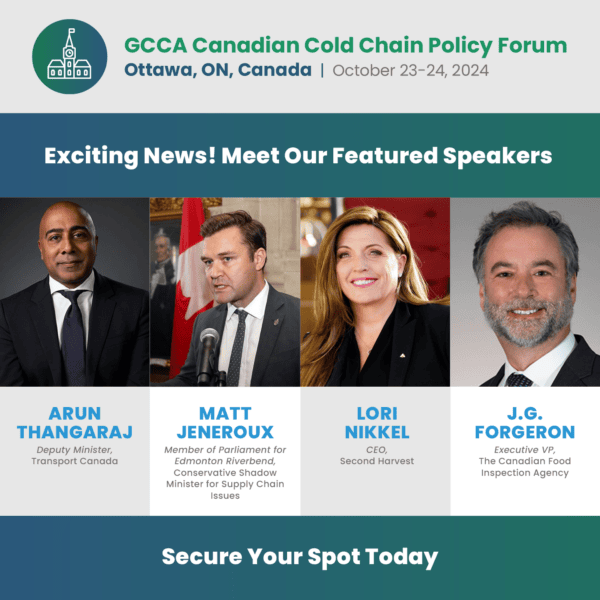 GCCA Canadian Cold Chain Policy Forum
Ottawa, ON, Canada | October 23-24, 2024

Exciting News! Meet Our Featured Speakers

ARUN THANGARAJ
Deputy Minister, Transport Canada

MATT JENEROUX
Member of Parliament for Edmonton Riverbend, Conservative Shadow Minister for Supply Chain Issues

LORI NIKKEL
CEO, Second Harvest

J.G. FORGERON
Executive VP, The Canadian Food Inspection Agency

Secure Your Spot Today